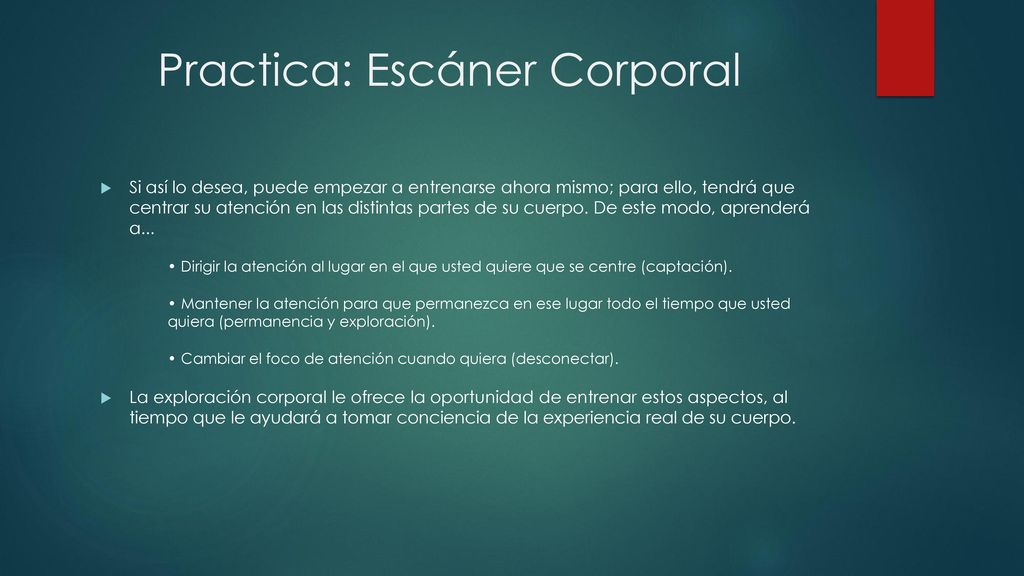 Practica: Escáner Corporal

Si así lo desea, puede empezar a entrenarse ahora mismo; para ello, tendrá que centrar su atención en las distintas partes de su cuerpo. De este modo, aprenderá a...

• Dirigir la atención al lugar en el que usted quiere que se centre (captación).

• Mantener la atención para que permanezca en ese lugar todo el tiempo que usted quiera (permanencia y exploración).

• Cambiar el foco de atención cuando quiera (desconectar).

La exploración corporal le ofrece la oportunidad de entrenar estos aspectos, al tiempo que le ayudará a tomar conciencia de la experiencia real de su cuerpo.